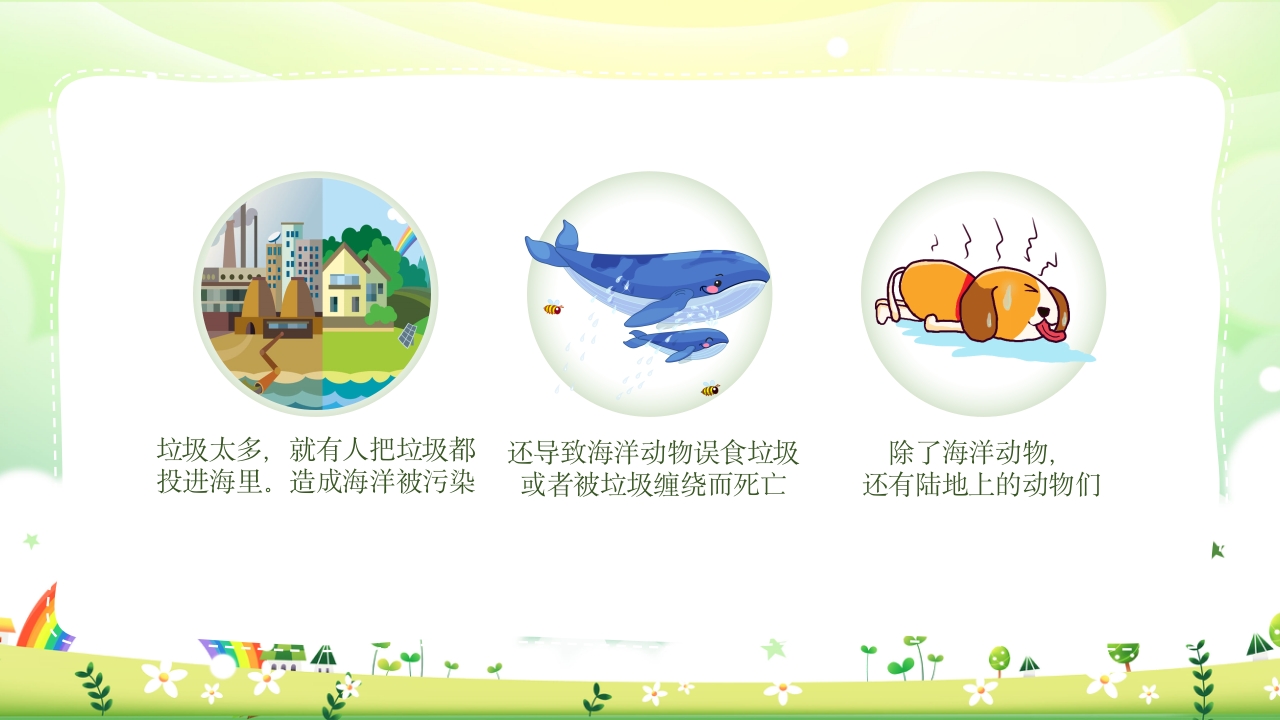 垃圾太多，就有人把垃圾都投进海里。造成海洋被污染

还导致海洋动物误食垃圾或者被垃圾缠绕而死亡

除了海洋动物，还有陆地上的动物们